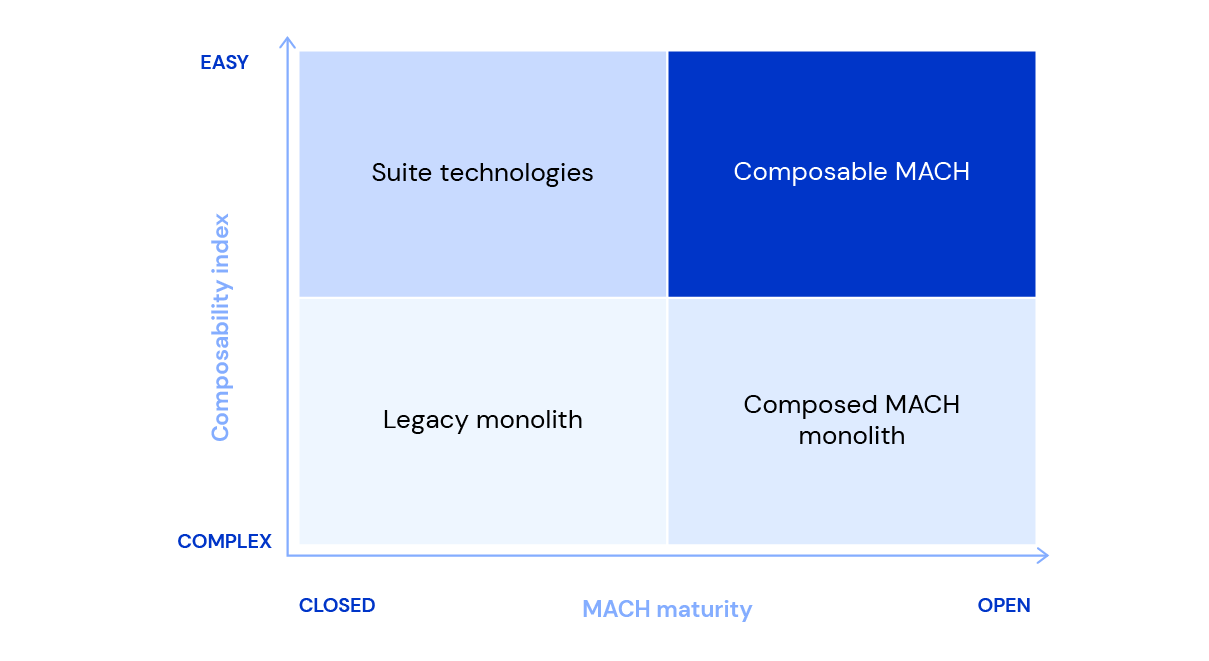 EASY

Composability index

COMPLEX

Suite technologies

Composable MACH

Legacy monolith

Composed MACH monolith

CLOSED

MACH maturity

OPEN